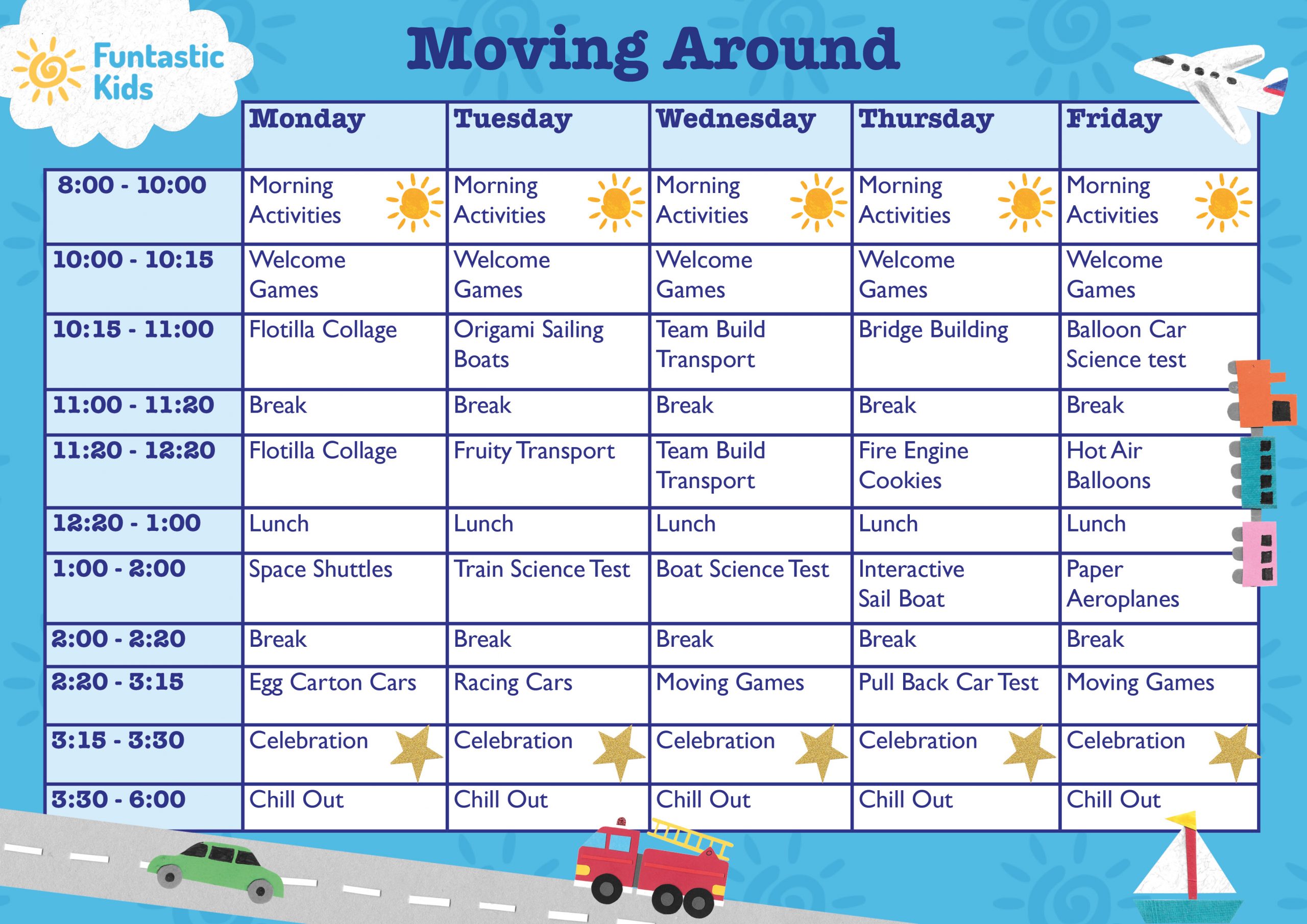 Funtastic Kids

Moving Around

| | Monday | Tuesday | Wednesday | Thursday | Friday |
|---|---|---|---|---|---|
| 8:00 - 10:00 | Morning Activities | Morning Activities | Morning Activities | Morning Activities | Morning Activities |
| 10:00 - 10:15 | Welcome Games | Welcome Games | Welcome Games | Welcome Games | Welcome Games |
| 10:15 - 11:00 | Flotilla Collage | Origami Sailing Boats | Team Build Transport | Bridge Building | Balloon Car Science test |
| 11:00 - 11:20 | Break | Break | Break | Break | Break |
| 11:20 - 12:20 | Flotilla Collage | Fruity Transport | Team Build Transport | Fire Engine Cookies | Hot Air Balloons |
| 12:20 - 1:00 | Lunch | Lunch | Lunch | Lunch | Lunch |
| 1:00 - 2:00 | Space Shuttles | Train Science Test | Boat Science Test | Interactive Sail Boat | Paper Aeroplanes |
| 2:00 - 2:20 | Break | Break | Break | Break | Break |
| 2:20 - 3:15 | Egg Carton Cars | Racing Cars | Moving Games | Pull Back Car Test | Moving Games |
| 3:15 - 3:30 | Celebration | Celebration | Celebration | Celebration | Celebration |
| 3:30 - 6:00 | Chill Out | Chill Out | Chill Out | Chill Out | Chill Out |